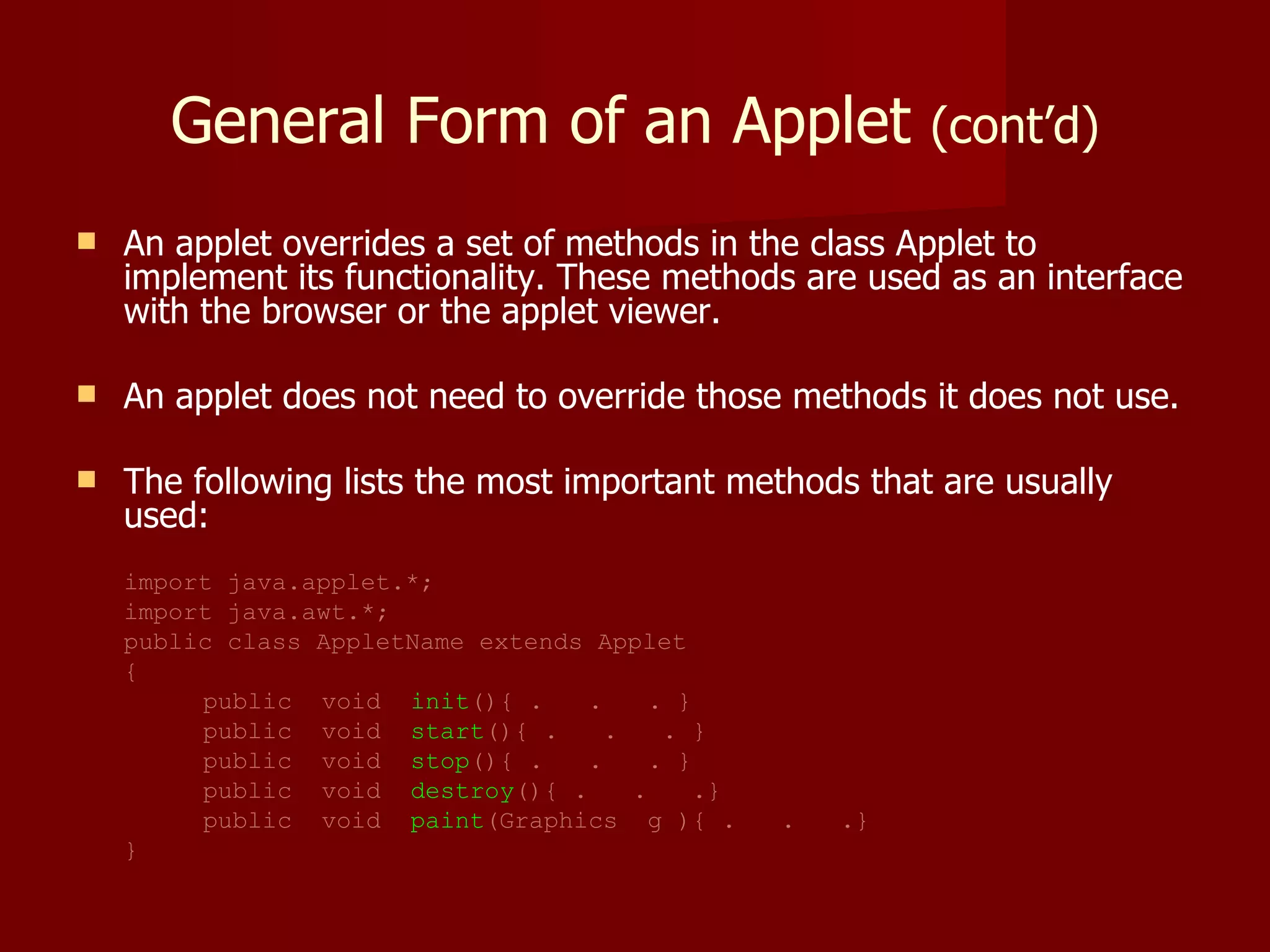 General Form of an Applet (cont'd)

An applet overrides a set of methods in the class Applet to implement its functionality. These methods are used as an interface with the browser or the applet viewer.

An applet does not need to override those methods it does not use.

The following lists the most important methods that are usually used:

import java.applet.*;
import java.awt.*;
public class AppletName extends Applet
{
public void init(){ . . . }
public void start(){ . . . }
public void stop(){ . . . }
public void destroy(){ . . .}
public void paint(Graphics g ){ . . .}
}